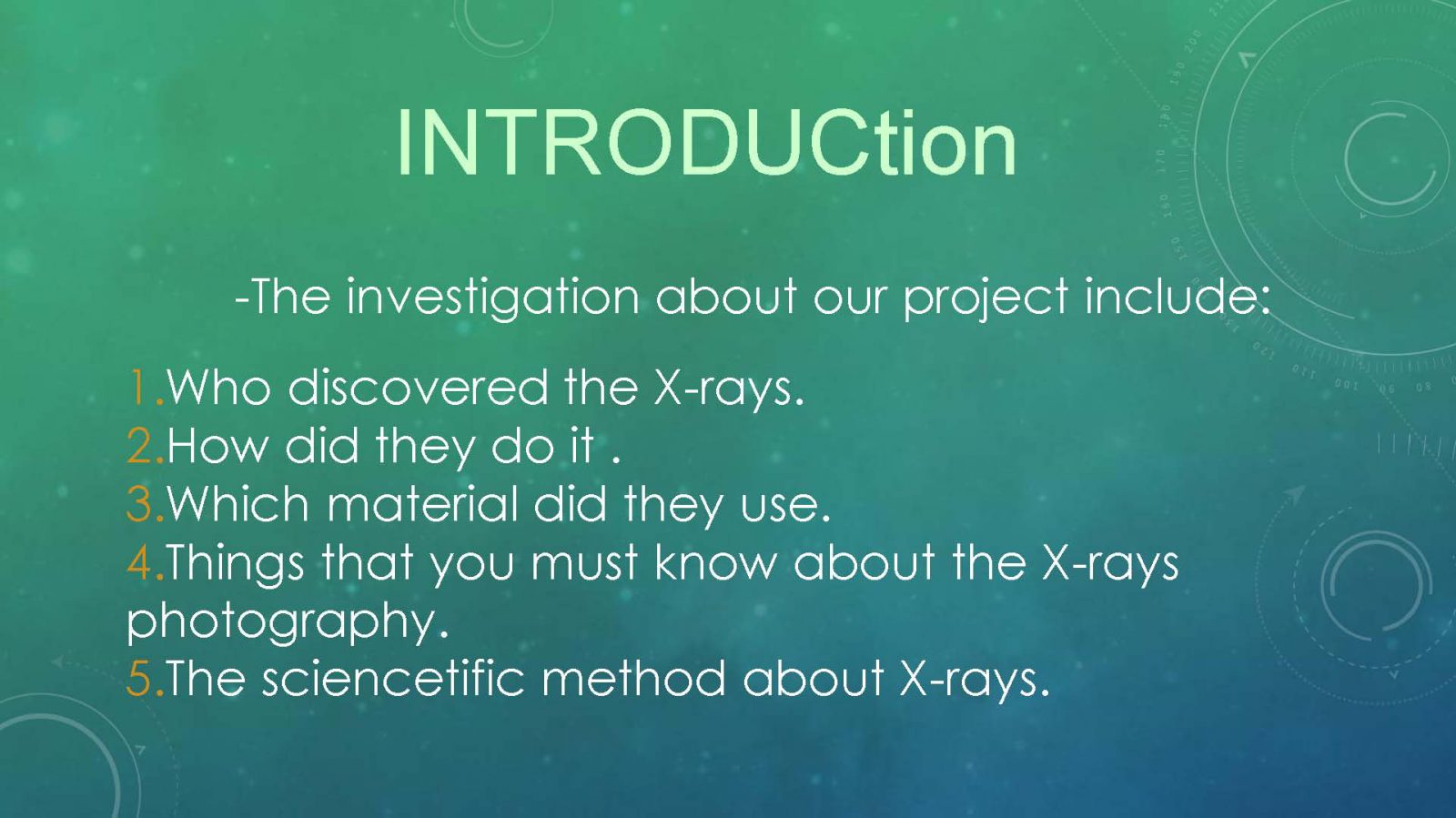 INTRODUCtion

-The investigation about our project include:

1.Who discovered the X-rays.
2.How did they do it .
3.Which material did they use.
4.Things that you must know about the X-rays photography.
5.The sciencetific method about X-rays.